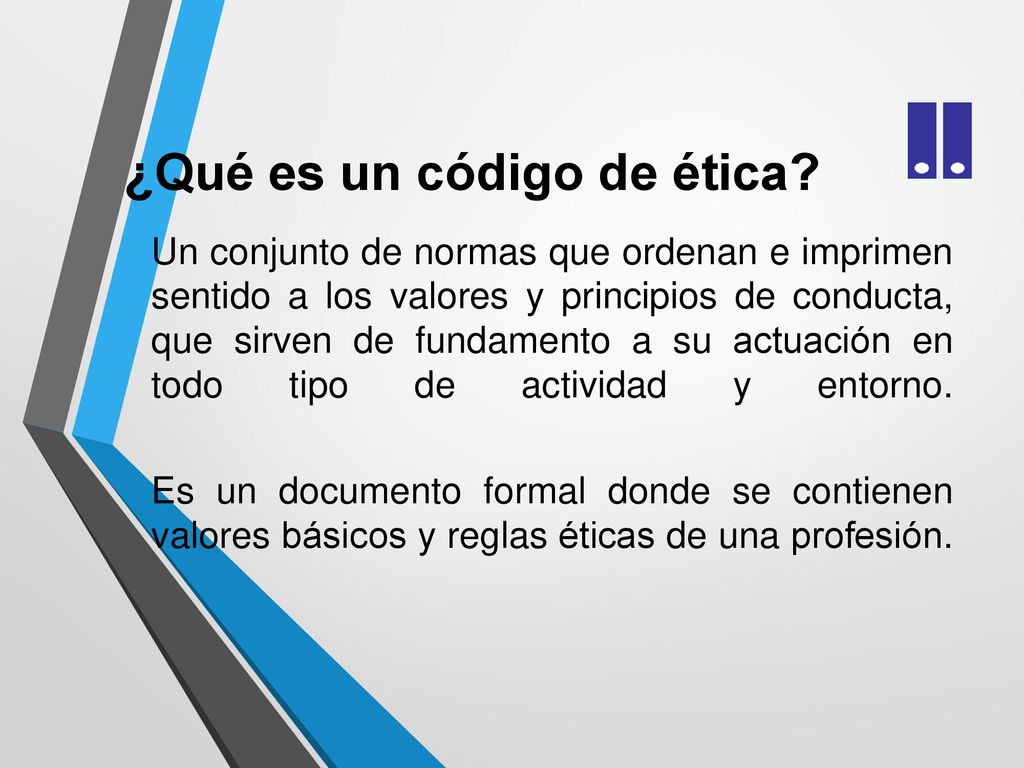 ¿Qué es un código de ética?

Un conjunto de normas que ordenan e imprimen sentido a los valores y principios de conducta, que sirven de fundamento a su actuación en todo tipo de actividad y entorno.

Es un documento formal donde se contienen valores básicos y reglas éticas de una profesión.